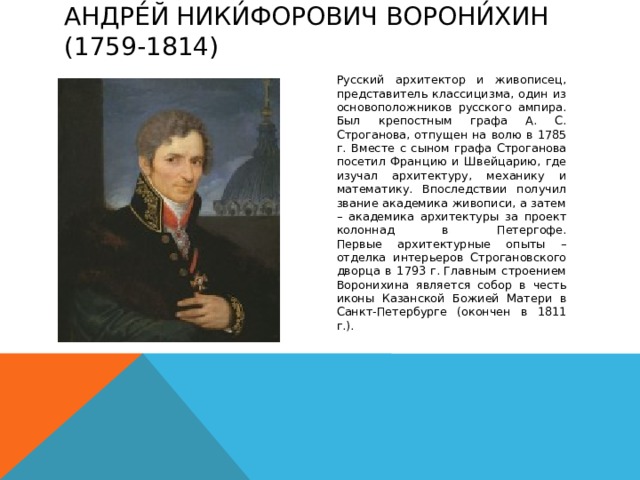 АНДРЕ́Й НИКИ́ФОРОВИЧ ВОРОНИ́ХИН (1759-1814)

Русский архитектор и живописец, представитель классицизма, один из основоположников русского ампира. Был крепостным графа А. С. Строганова, отпущен на волю в 1785 г. Вместе с сыном графа Строганова посетил Францию и Швейцарию, где изучал архитектуру, механику и математику. Впоследствии получил звание академика живописи, а затем – академика архитектуры за проект колоннад в Петергофе. Первые архитектурные опыты – отделка интерьеров Строгановского дворца в 1793 г. Главным строением Воронихина является собор в честь иконы Казанской Божией Матери в Санкт-Петербурге (окончен в 1811 г.).